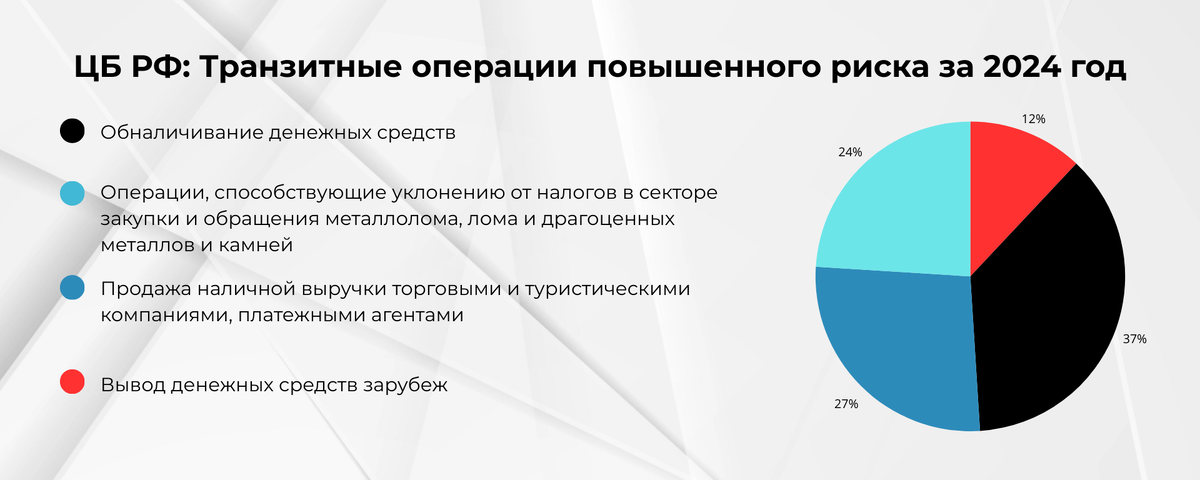 ЦБ РФ: Транзитные операции повышенного риска за 2024 год

Обналичивание денежных средств

Операции, способствующие уклонению от налогов в секторе закупки и обращения металлолома, лома и драгоценных металлов и камней

Продажа наличной выручки торговыми и туристическими компаниями, платежными агентами

Вывод денежных средств зарубеж

12%

24%

37%

27%